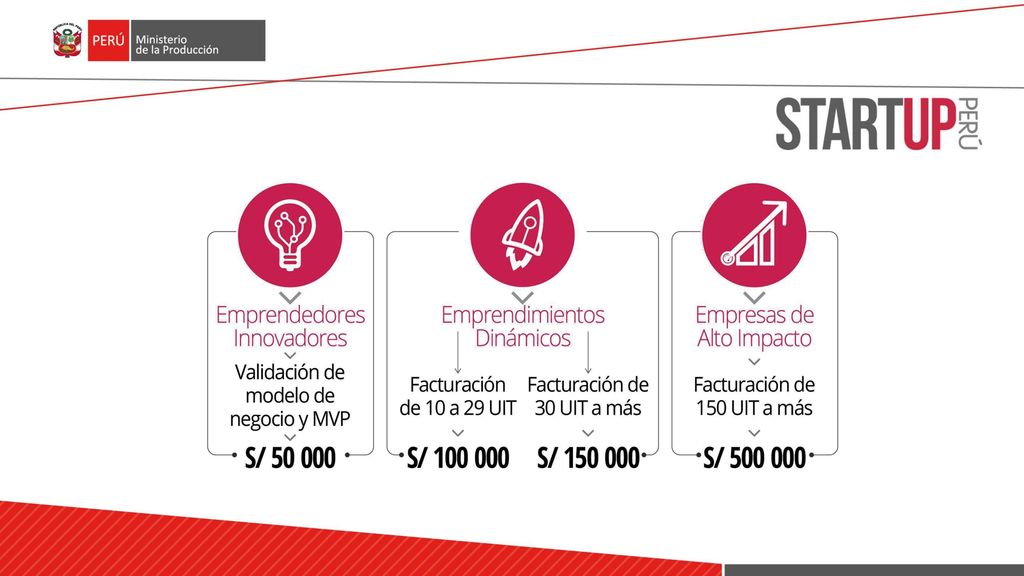 PERÚ Ministerio de la Producción

STARTUP PERÚ

Emprendedores Innovadores

Validación de modelo de negocio y MVP

S/ 50 000

Emprendimientos Dinámicos

Facturación de 10 a 29 UIT

S/ 100 000

Facturación de 30 UIT a más

S/ 150 000

Empresas de Alto Impacto

Facturación de 150 UIT a más

S/ 500 000